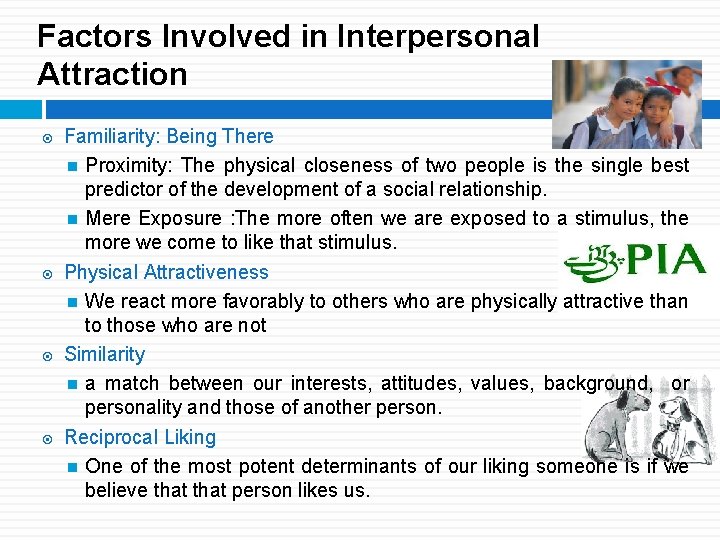 Factors Involved in Interpersonal Attraction

Familiarity: Being There

Proximity: The physical closeness of two people is the single best predictor of the development of a social relationship.

Mere Exposure :The more often we are exposed to a stimulus, the more we come to like that stimulus.

PIA

Physical Attractiveness

We react more favorably to others who are physically attractive than to those who are not

Similarity

a match between our interests, attitudes, values, background, or personality and those of another person.

Reciprocal Liking

One of the most potent determinants of our liking someone is if we believe that that person likes us.